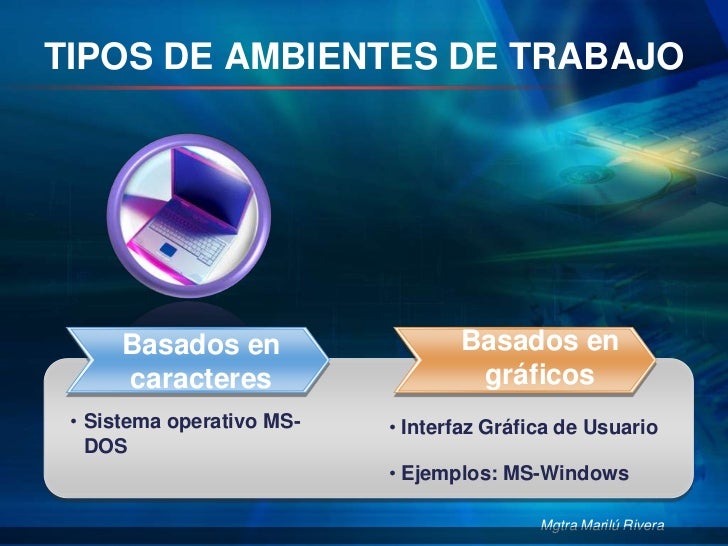 TIPOS DE AMBIENTES DE TRABAJO

Basados en caracteres

• Sistema operativo MS-DOS

Basados en gráficos

• Interfaz Gráfica de Usuario

• Ejemplos: MS-Windows

Mgtra Marilú Rivera